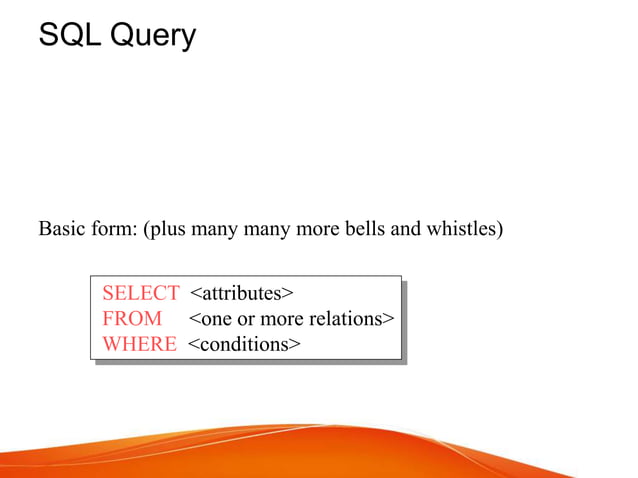 SQL Query

Basic form: (plus many many more bells and whistles)

SELECT <attributes>
FROM <one or more relations>
WHERE <conditions>